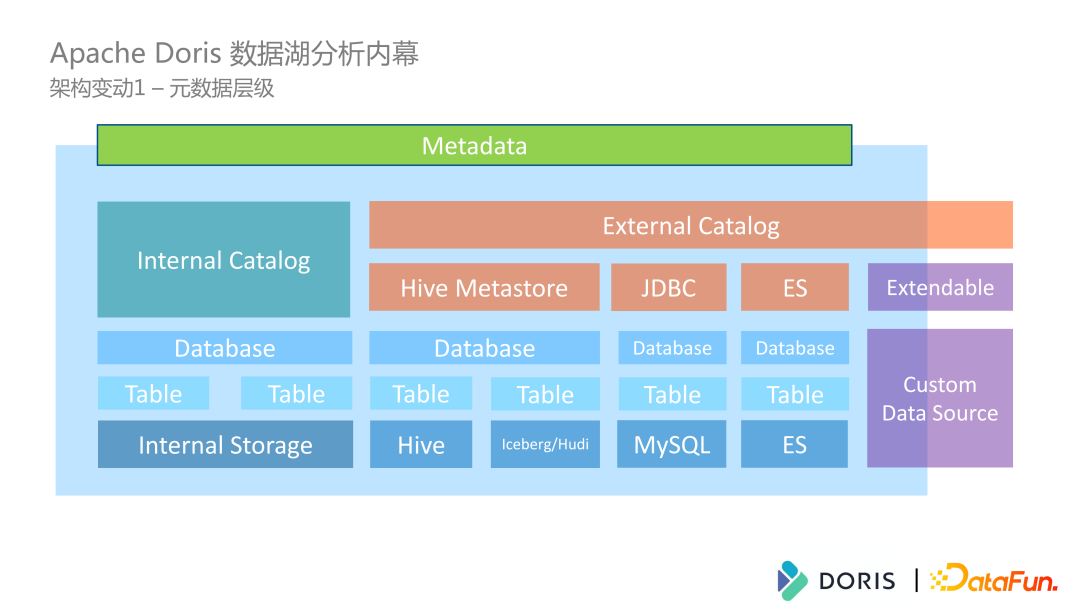 Apache Doris 数据湖分析内幕
架构变动1 – 元数据层级

Metadata

Internal Catalog

External Catalog

Hive Metastore

JDBC

ES

Extendable

Database

Database

Database

Database

Table

Table

Table

Table

Table

Table

Custom Data Source

Internal Storage

Hive

Iceberg/Hudi

MySQL

ES

DORIS | DataFun.